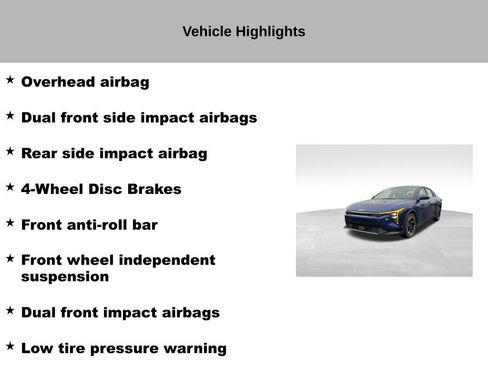 Vehicle Highlights

★ Overhead airbag

★ Dual front side impact airbags

★ Rear side impact airbag

★ 4-Wheel Disc Brakes

★ Front anti-roll bar

★ Front wheel independent suspension

★ Dual front impact airbags

★ Low tire pressure warning